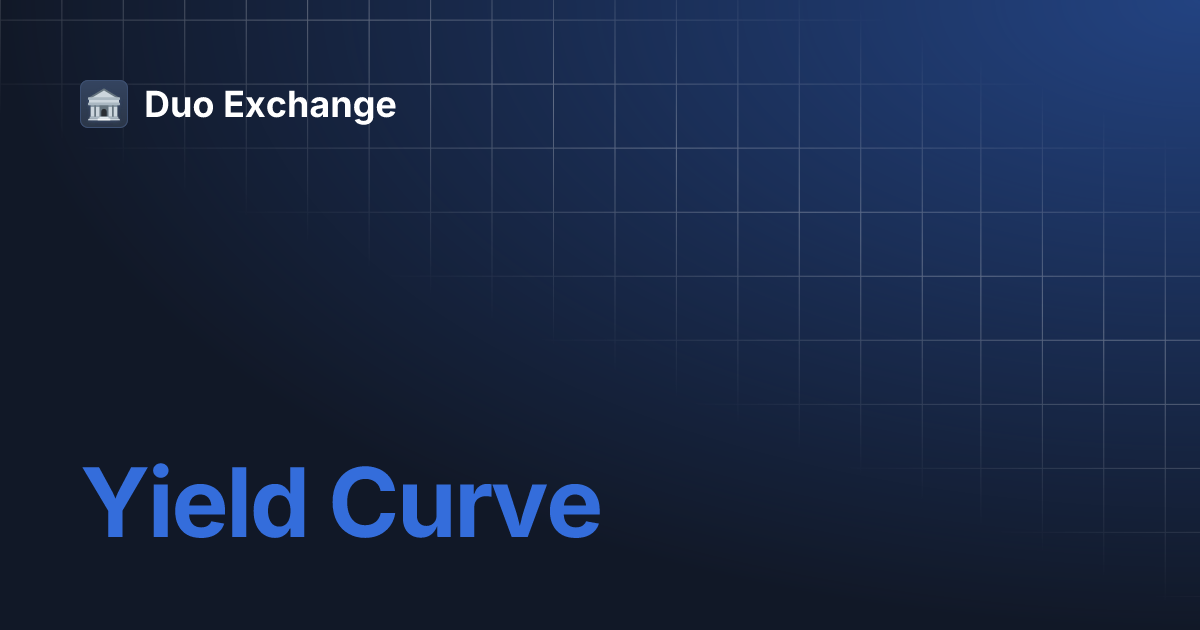 Duo Exchange

Yield Curve